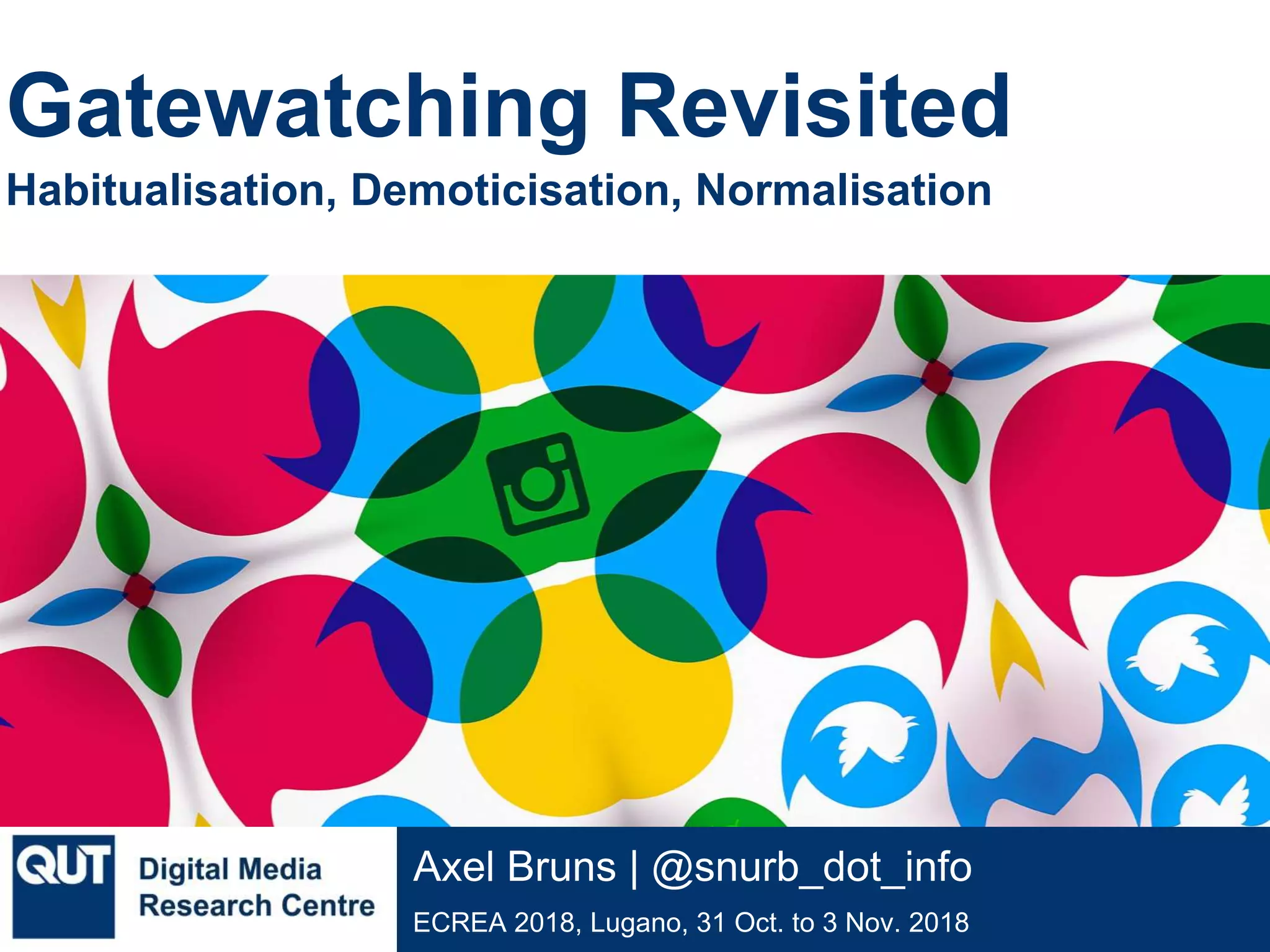 Gatewatching Revisited

Habitualisation, Demoticisation, Normalisation

QUT

Digital Media Research Centre

Axel Bruns | @snurb_dot_info

ECREA 2018, Lugano, 31 Oct. to 3 Nov. 2018